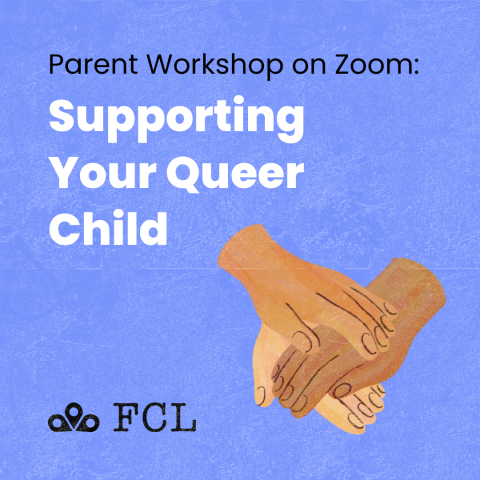 Parent Workshop on Zoom:

Supporting Your Queer Child

FCL